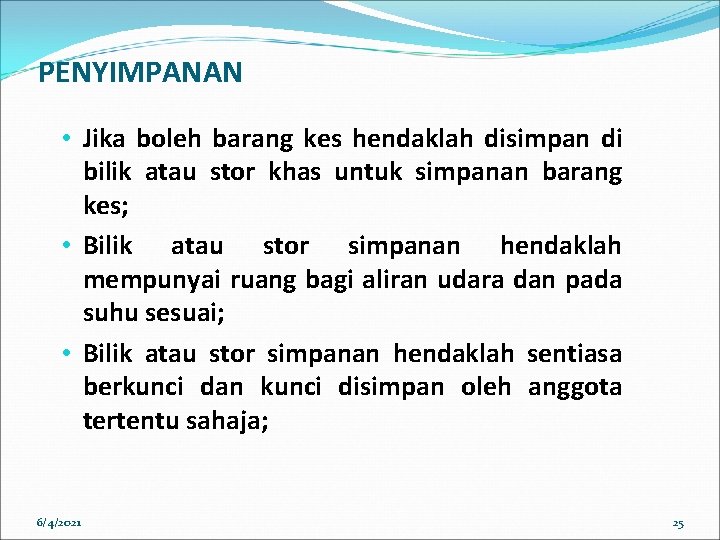 PENYIMPANAN

• Jika boleh barang kes hendaklah disimpan di bilik atau stor khas untuk simpanan barang kes;

• Bilik atau stor simpanan hendaklah mempunyai ruang bagi aliran udara dan pada suhu sesuai;

• Bilik atau stor simpanan hendaklah sentiasa berkunci dan kunci disimpan oleh anggota tertentu sahaja;

6/4/2021

25